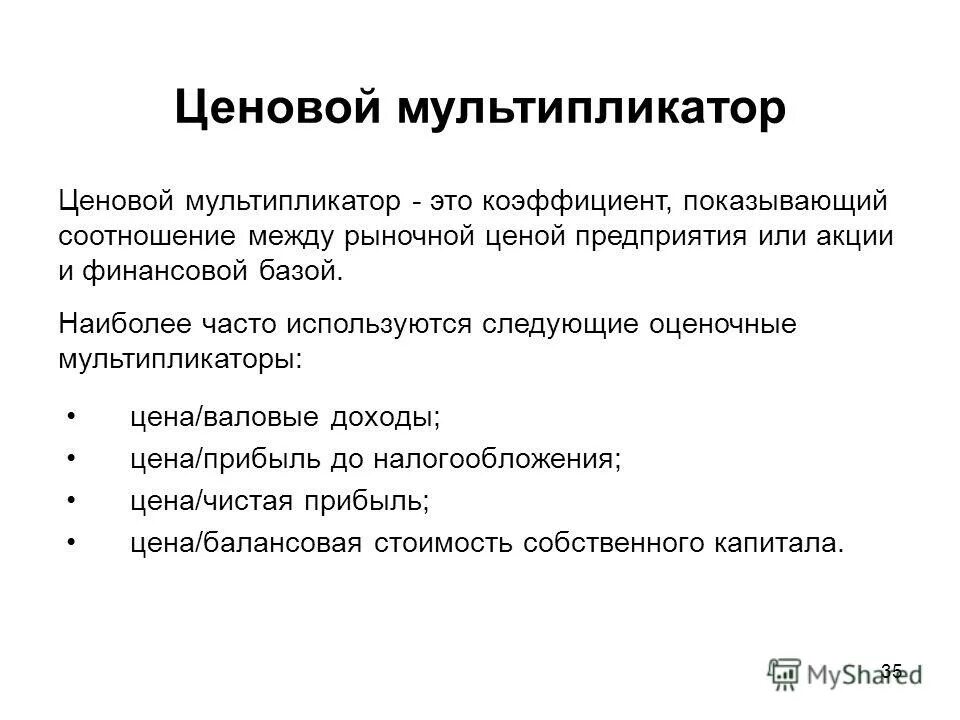 Ценовой мультипликатор

Ценовой мультипликатор - это коэффициент, показывающий соотношение между рыночной ценой предприятия или акции и финансовой базой.

Наиболее часто используются следующие оценочные мультипликаторы:

• цена/валовые доходы;
• цена/прибыль до налогообложения;
• цена/чистая прибыль;
• цена/балансовая стоимость собственного капитала.

35

MyShared